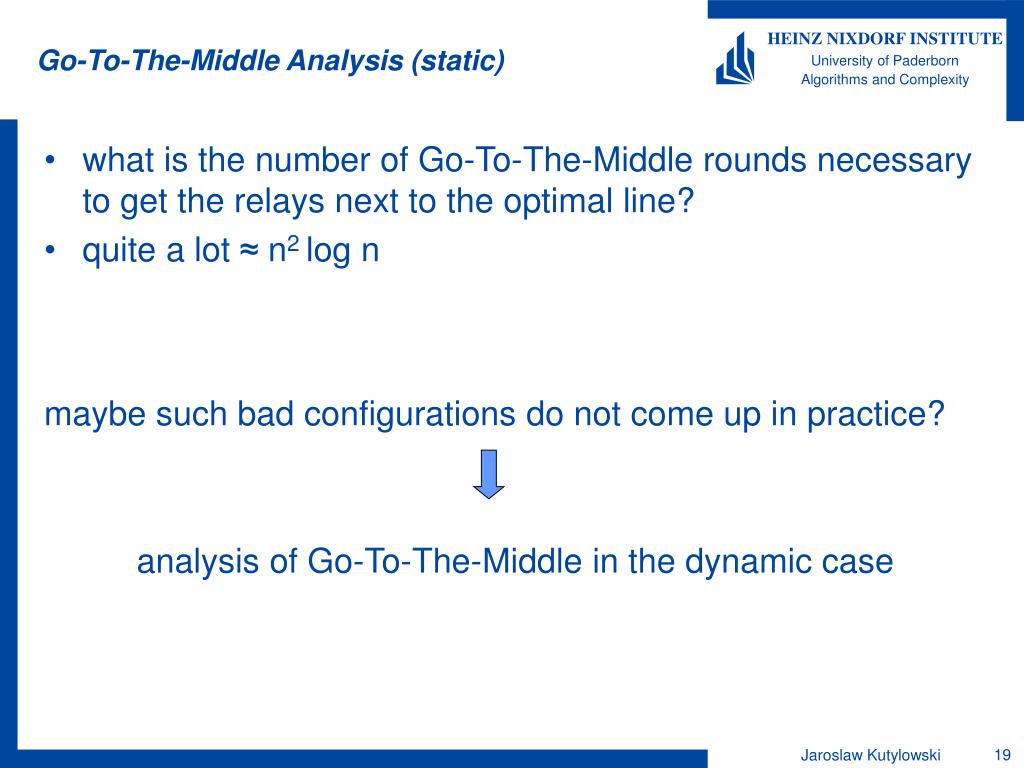 Go-To-The-Middle Analysis (static)

HEINZ NIXDORF INSTITUTE
University of Paderborn
Algorithms and Complexity

• what is the number of Go-To-The-Middle rounds necessary to get the relays next to the optimal line?
• quite a lot ≈ $n^2 \log n$

maybe such bad configurations do not come up in practice?

analysis of Go-To-The-Middle in the dynamic case

Jaroslaw Kutylowski 19